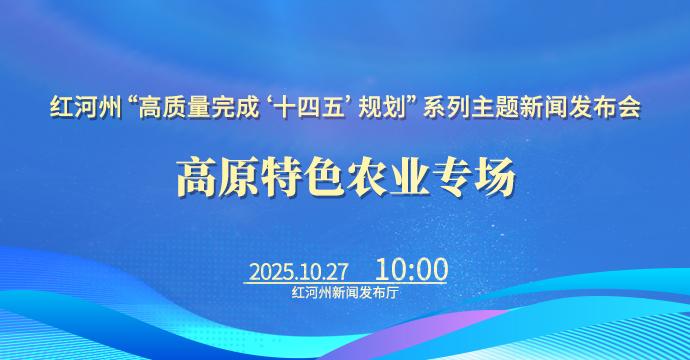 红河州“高质量完成‘十四五’规划”系列主题新闻发布会

高原特色农业专场

2025.10.27 10:00

红河州新闻发布厅